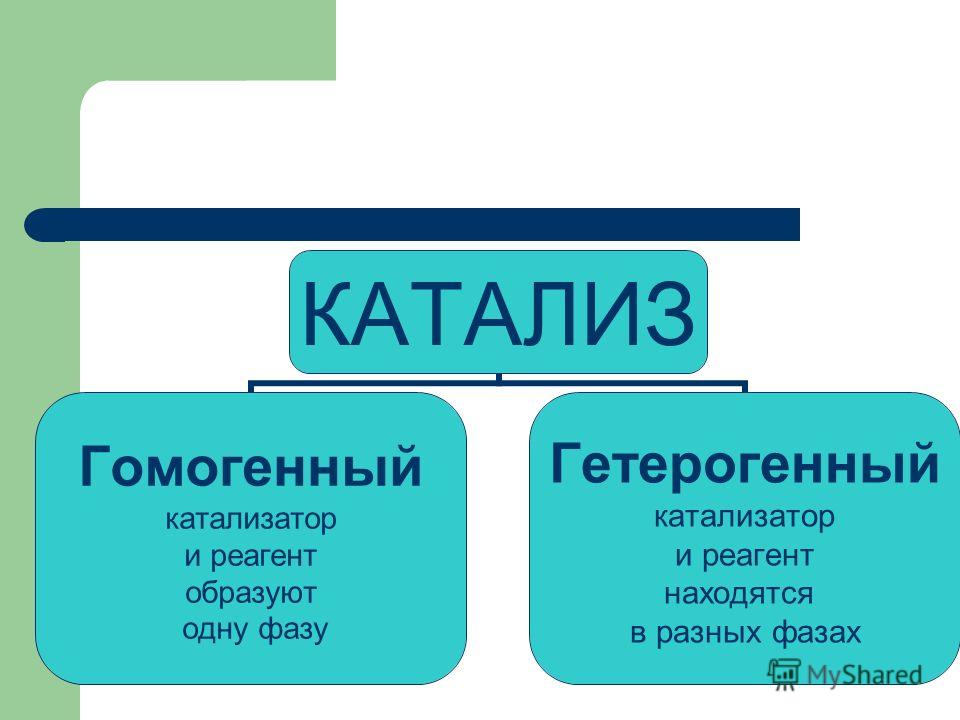 КАТАЛИЗ

Гомогенный
катализатор и реагент образуют одну фазу

Гетерогенный
катализатор и реагент находятся в разных фазах

MyShared